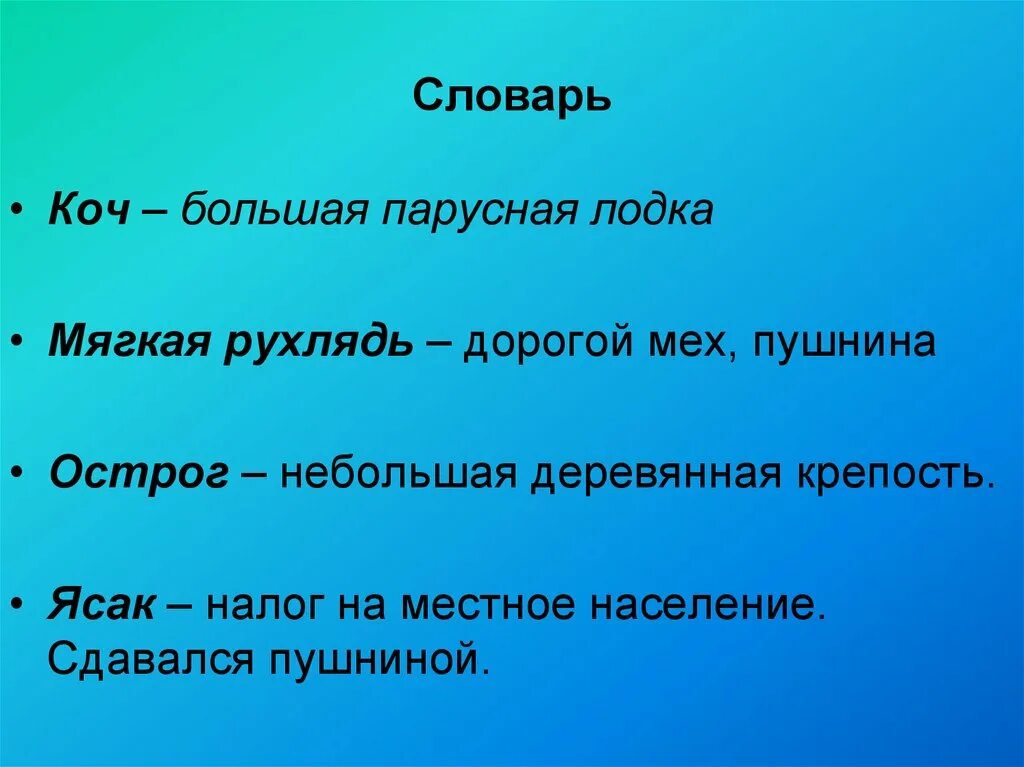 Словарь

• Коч – большая парусная лодка

• Мягкая рухлядь – дорогой мех, пушнина

• Острог – небольшая деревянная крепость.

• Ясак – налог на местное население. Сдавался пушниной.